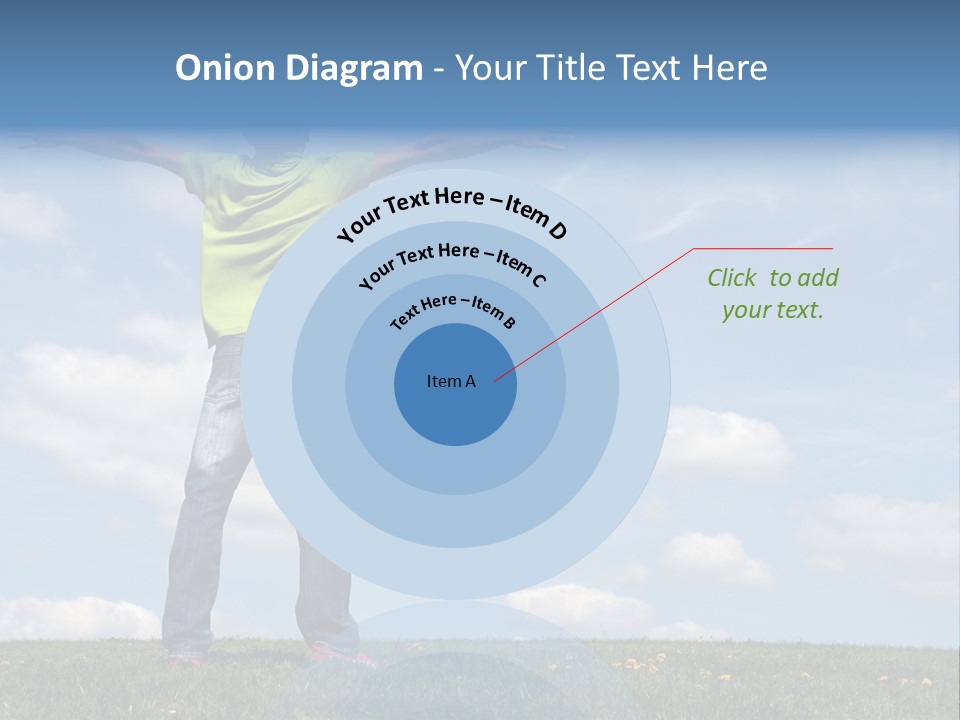 Onion Diagram - Your Title Text Here

Your Text Here – Item D

Your Text Here – Item C

Text Here – Item B

Item A

Click to add your text.